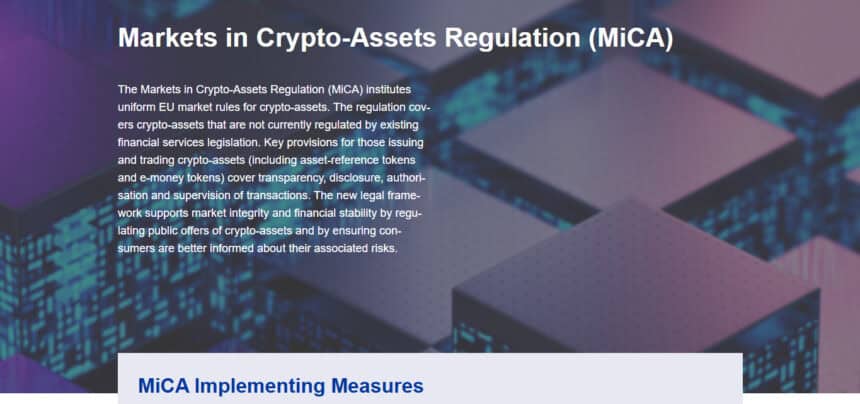 Markets in Crypto-Assets Regulation (MiCA)

The Markets in Crypto-Assets Regulation (MiCA) institutes uniform EU market rules for crypto-assets. The regulation covers crypto-assets that are not currently regulated by existing financial services legislation. Key provisions for those issuing and trading crypto-assets (including asset-reference tokens and e-money tokens) cover transparency, disclosure, authorisation and supervision of transactions. The new legal framework supports market integrity and financial stability by regulating public offers of crypto-assets and by ensuring consumers are better informed about their associated risks.

MiCA Implementing Measures